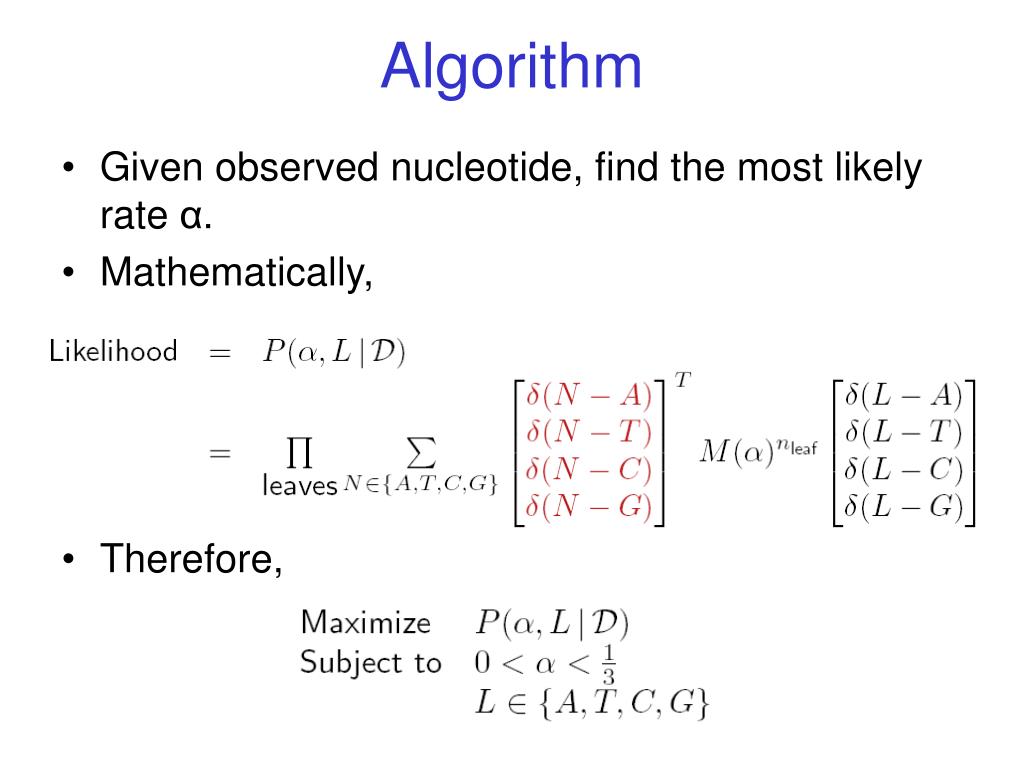 Algorithm

• Given observed nucleotide, find the most likely rate α.

• Mathematically,

$\text{Likelihood} = P(\alpha, L \mid \mathcal{D})$

$= \prod_{\text{leaves}} \sum_{N \in \{A,T,C,G\}} \begin{bmatrix} \delta(N-A) \\ \delta(N-T) \\ \delta(N-C) \\ \delta(N-G) \end{bmatrix}^T M(\alpha)^{n_{\text{leaf}}} \begin{bmatrix} \delta(L-A) \\ \delta(L-T) \\ \delta(L-C) \\ \delta(L-G) \end{bmatrix}$

• Therefore,

Maximize $P(\alpha, L \mid \mathcal{D})$
Subject to $0 < \alpha < \frac{1}{3}$
$L \in \{A, T, C, G\}$